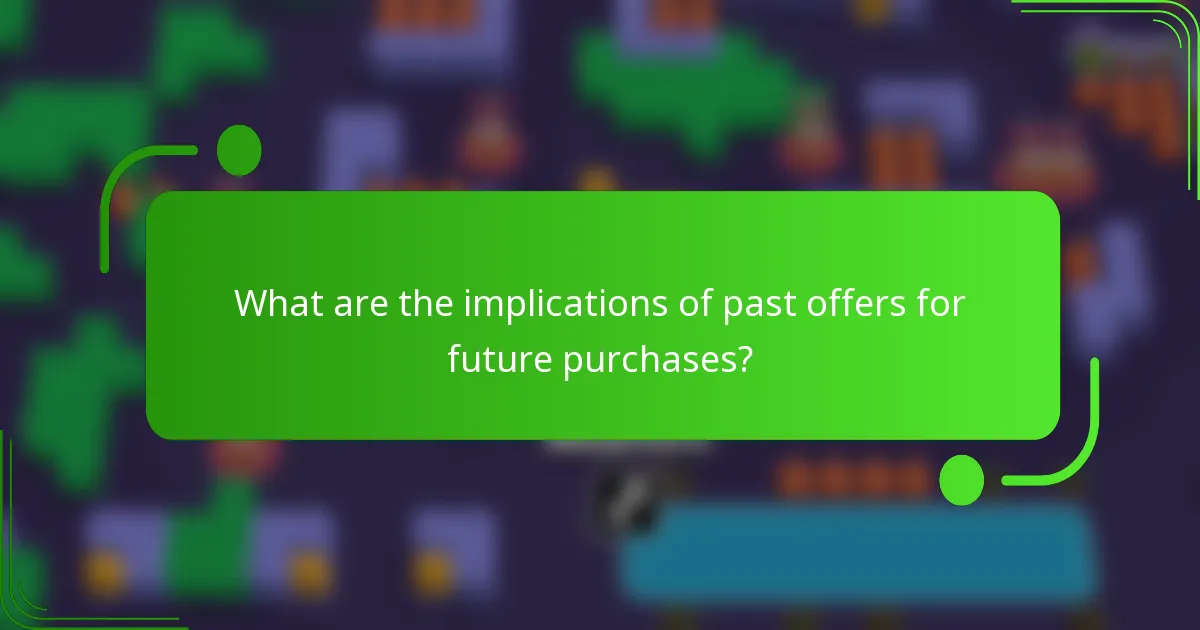 What are the implications of past offers for future purchases?